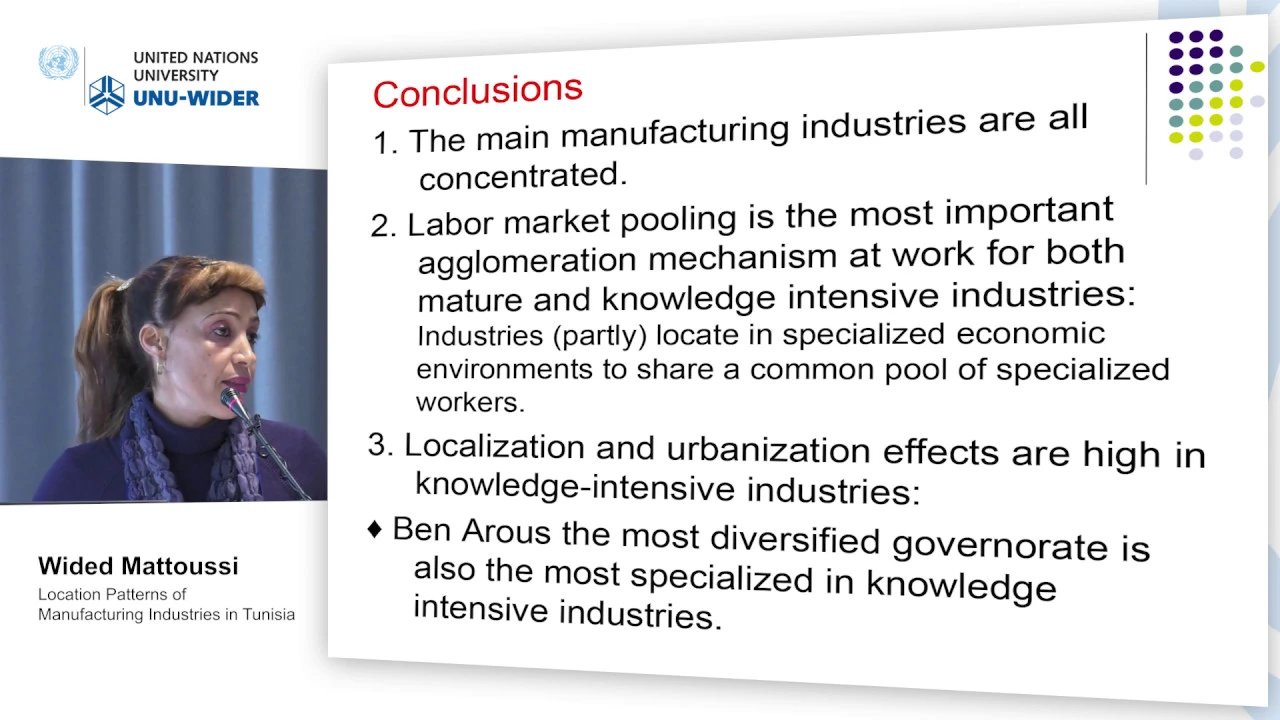 UNITED NATIONS
UNIVERSITY
UNU-WIDER

Wided Mattoussi
Location Patterns of Manufacturing Industries in Tunisia

Conclusions

1. The main manufacturing industries are all concentrated.

2. Labor market pooling is the most important agglomeration mechanism at work for both mature and knowledge intensive industries: Industries (partly) locate in specialized economic environments to share a common pool of specialized workers.

3. Localization and urbanization effects are high in knowledge-intensive industries:

♦ Ben Arous the most diversified governorate is also the most specialized in knowledge intensive industries.